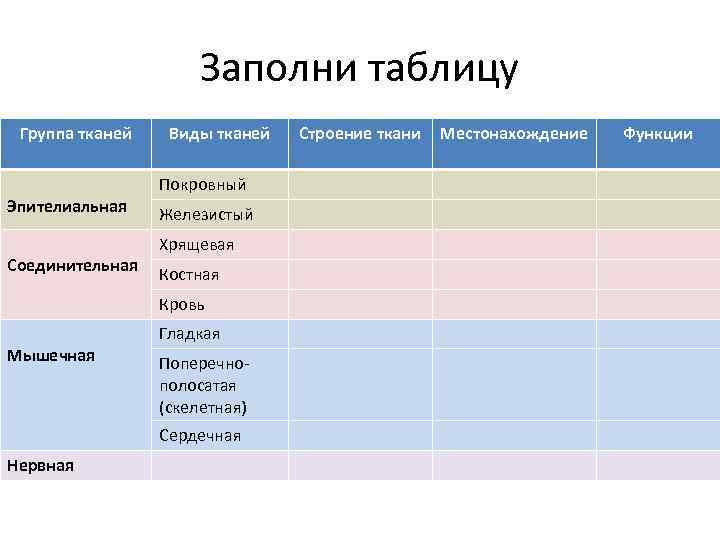 Заполни таблицу

| Группа тканей | Виды тканей | Строение ткани | Местонахождение | Функции |
|---|---|---|---|---|
| Эпителиальная | Покровный | | | |
| | Железистый | | | |
| Соединительная | Хрящевая | | | |
| | Костная | | | |
| | Кровь | | | |
| Мышечная | Гладкая | | | |
| | Поперечно-полосатая (скелетная) | | | |
| | Сердечная | | | |
| Нервная | | | | |